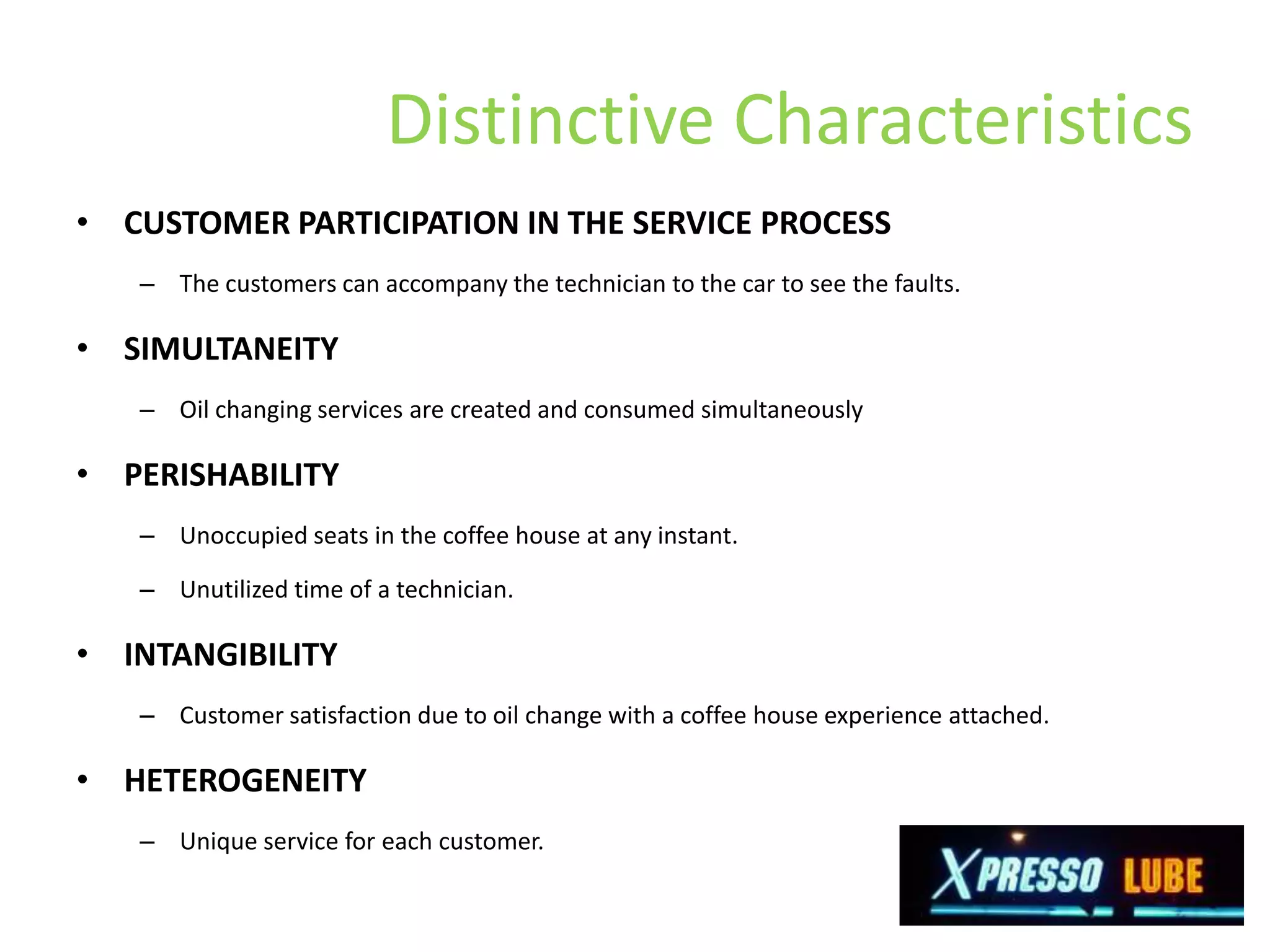 Distinctive Characteristics

• CUSTOMER PARTICIPATION IN THE SERVICE PROCESS
  – The customers can accompany the technician to the car to see the faults.
• SIMULTANEITY
  – Oil changing services are created and consumed simultaneously
• PERISHABILITY
  – Unoccupied seats in the coffee house at any instant.
  – Unutilized time of a technician.
• INTANGIBILITY
  – Customer satisfaction due to oil change with a coffee house experience attached.
• HETEROGENEITY
  – Unique service for each customer.

XPRESSO LUBE